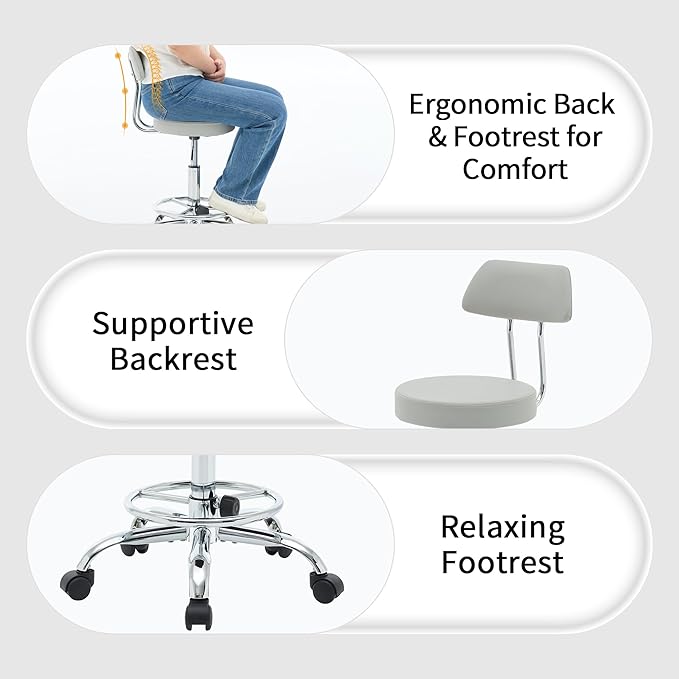 Ergonomic Back & Footrest for Comfort

Supportive Backrest

Relaxing Footrest